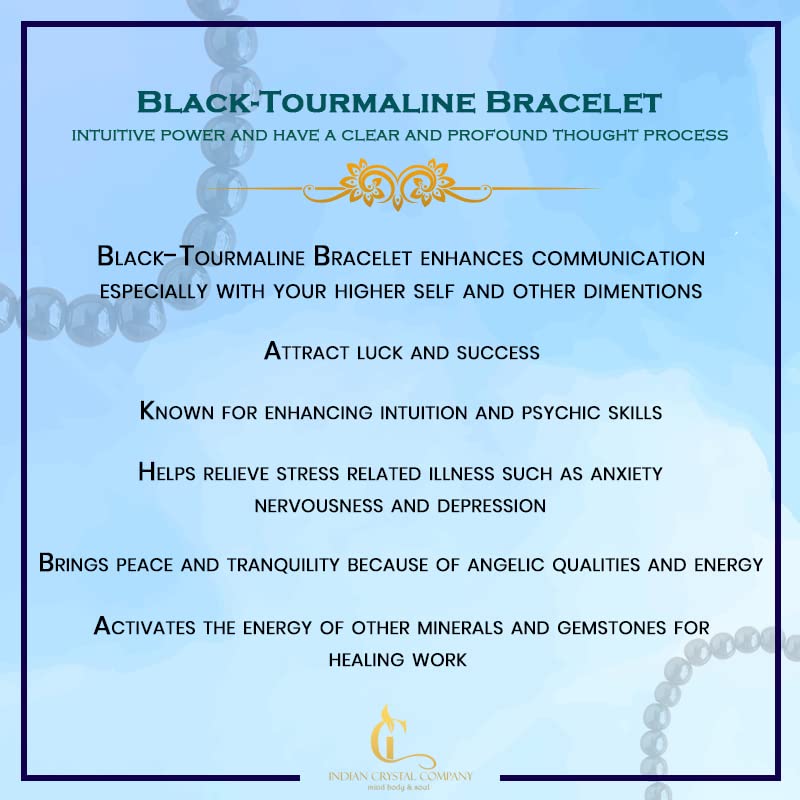 BLACK-TOURMALINE BRACELET
INTUITIVE POWER AND HAVE A CLEAR AND PROFOUND THOUGHT PROCESS

BLACK-TOURMALINE BRACELET ENHANCES COMMUNICATION ESPECIALLY WITH YOUR HIGHER SELF AND OTHER DIMENTIONS

ATTRACT LUCK AND SUCCESS

KNOWN FOR ENHANCING INTUITION AND PSYCHIC SKILLS

HELPS RELIEVE STRESS RELATED ILLNESS SUCH AS ANXIETY NERVOUSNESS AND DEPRESSION

BRINGS PEACE AND TRANQUILITY BECAUSE OF ANGELIC QUALITIES AND ENERGY

ACTIVATES THE ENERGY OF OTHER MINERALS AND GEMSTONES FOR HEALING WORK

INDIAN CRYSTAL COMPANY
mind body & soul